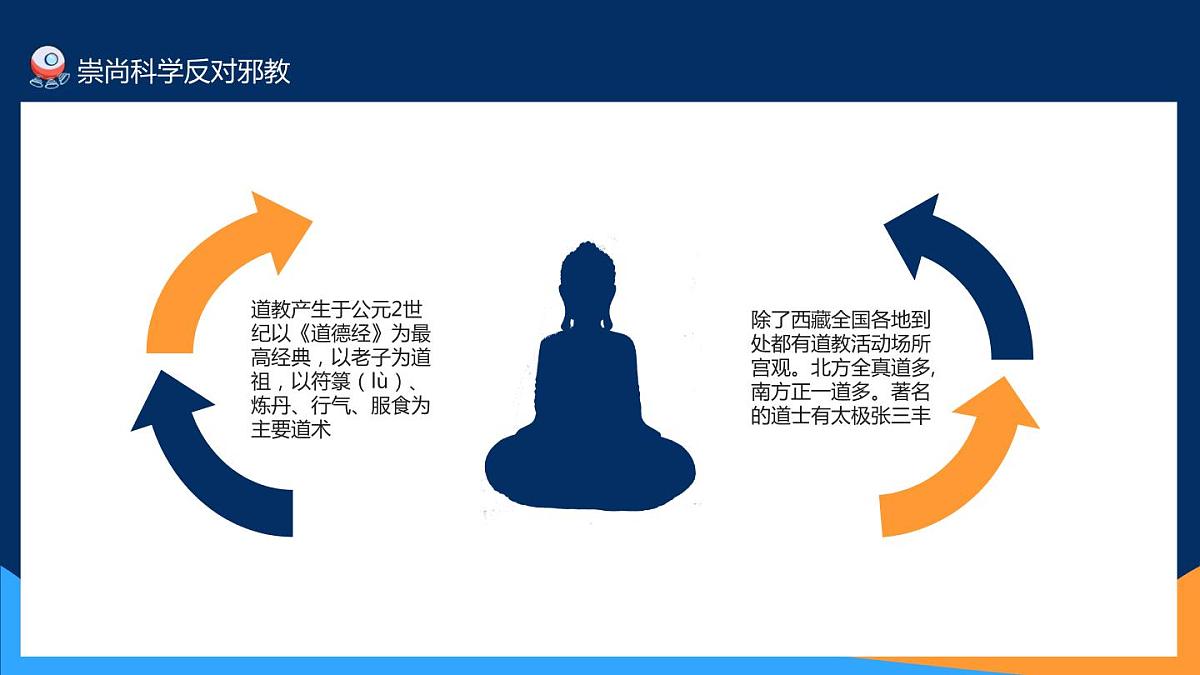 崇尚科学反对邪教

道教产生于公元2世纪以《道德经》为最高经典，以老子为道祖，以符箓（lù）、炼丹、行气、服食为主要道术

除了西藏全国各地到处都有道教活动场所宫观。北方全真道多,南方正一道多。著名的道士有太极张三丰